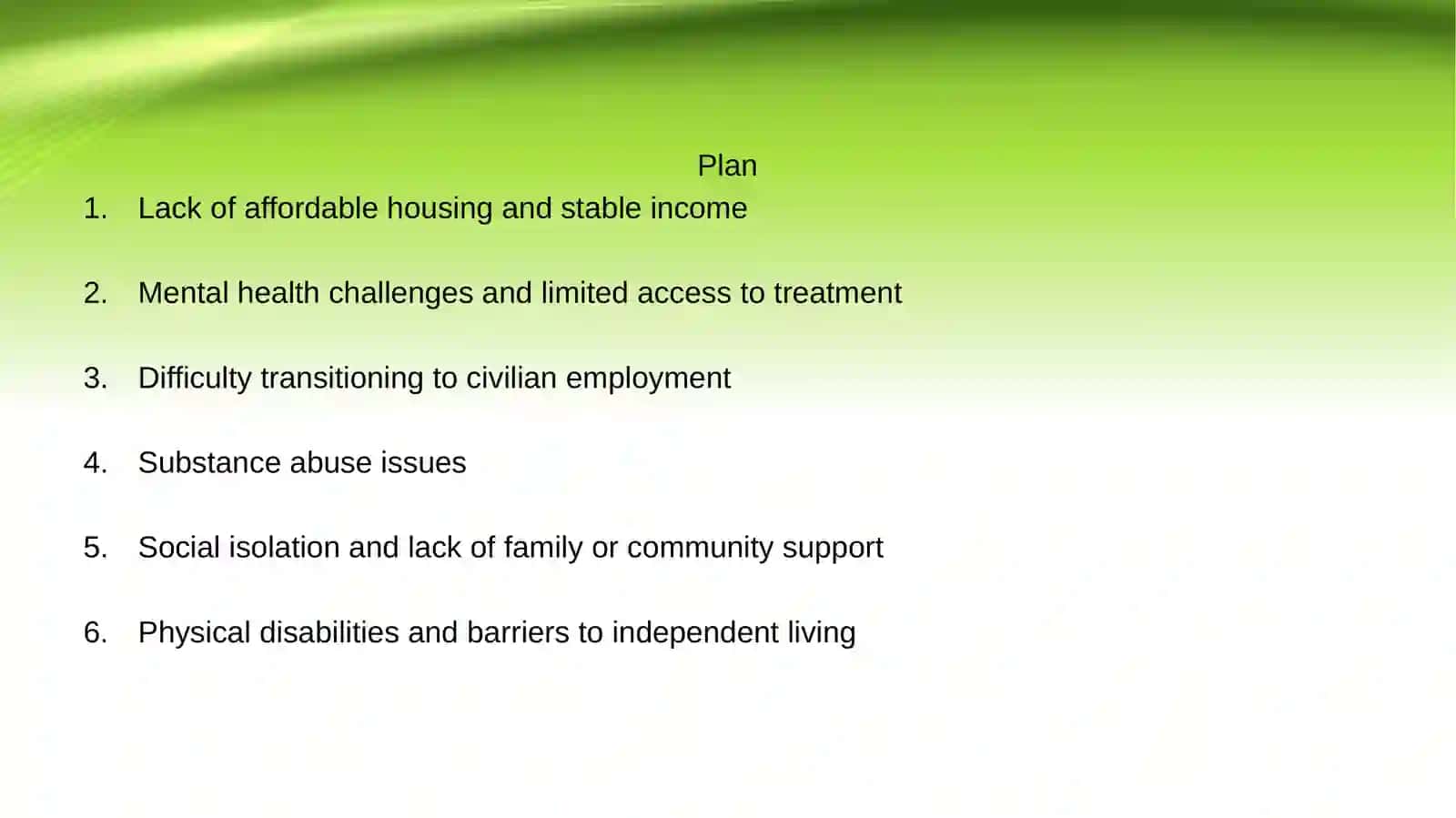 Plan

1. Lack of affordable housing and stable income

2. Mental health challenges and limited access to treatment

3. Difficulty transitioning to civilian employment

4. Substance abuse issues

5. Social isolation and lack of family or community support

6. Physical disabilities and barriers to independent living